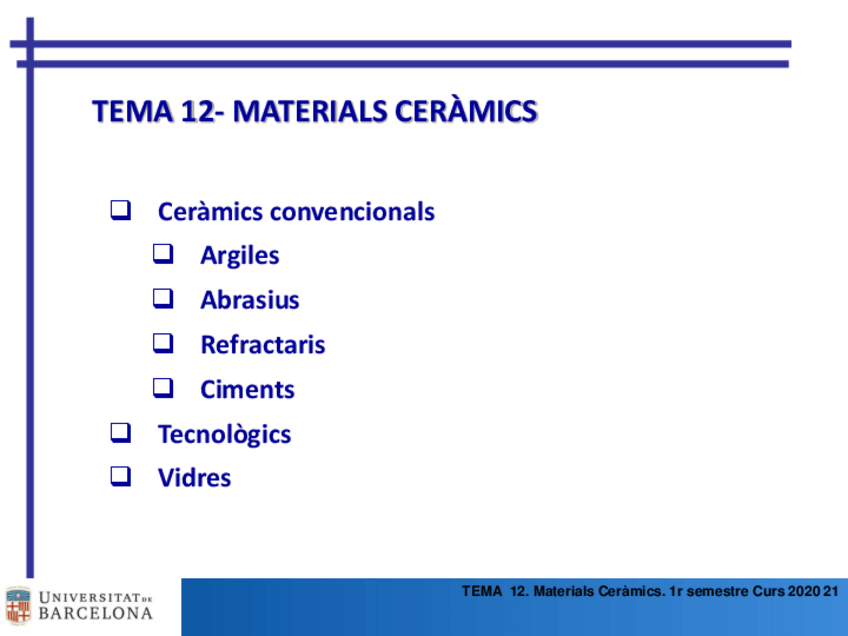 TEMA 12- MATERIALS CERÀMICS

❑ Ceràmics convencionals
❑ Argiles
❑ Abrasius
❑ Refractaris
❑ Ciments
❑ Tecnològics
❑ Vidres

UNIVERSITAT DE BARCELONA

TEMA 12. Materials Ceràmics. 1r semestre Curs 2020 21